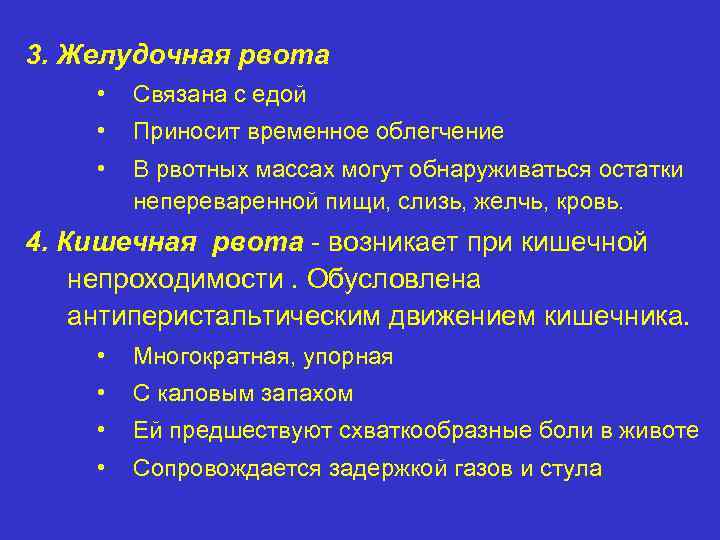 3. Желудочная рвота

• Связана с едой
• Приносит временное облегчение
• В рвотных массах могут обнаруживаться остатки непереваренной пищи, слизь, желчь, кровь.

4. Кишечная рвота - возникает при кишечной непроходимости . Обусловлена антиперистальтическим движением кишечника.

• Многократная, упорная
• С каловым запахом
• Ей предшествуют схваткообразные боли в животе
• Сопровождается задержкой газов и стула